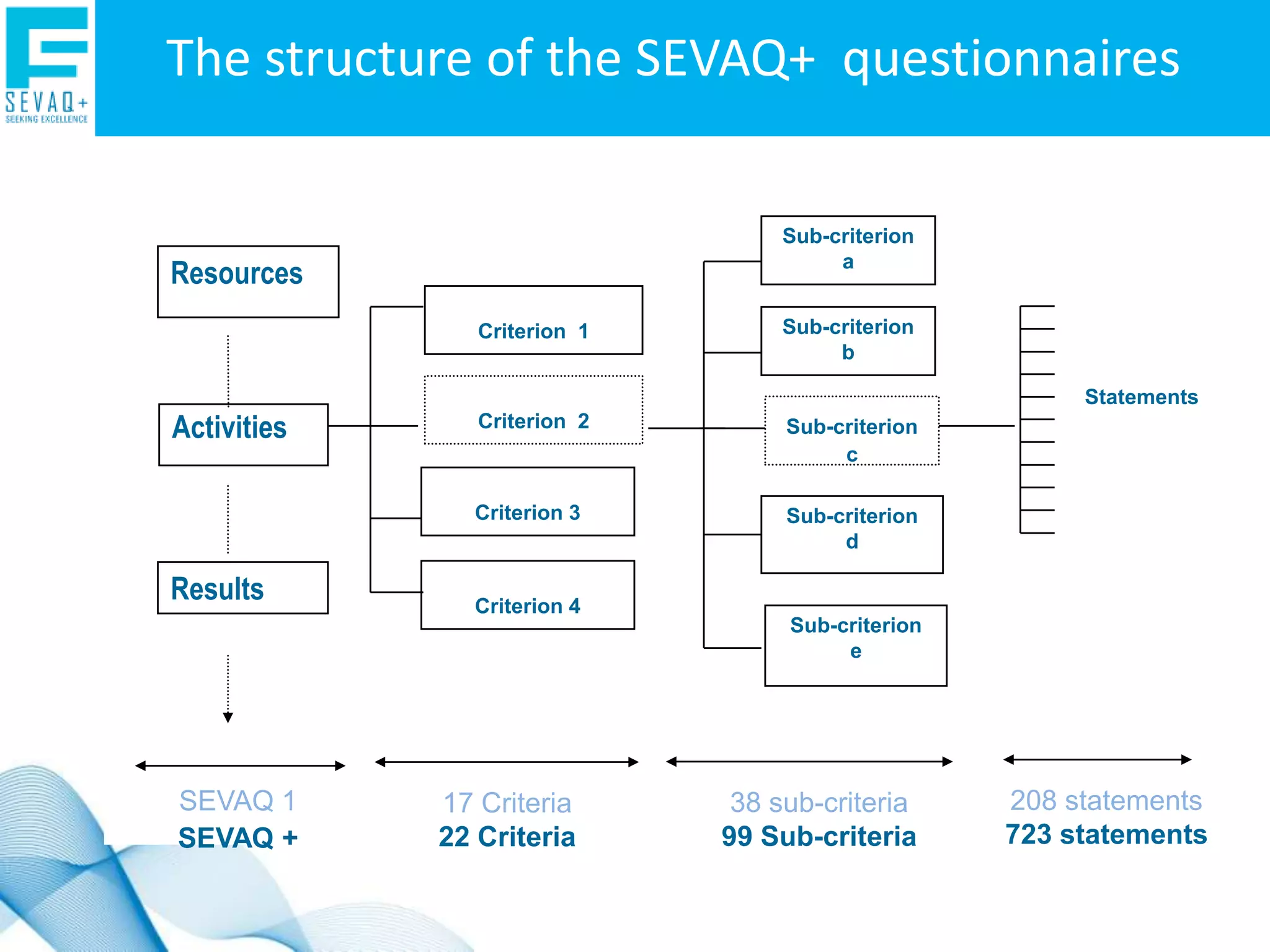 SEVAQ+
SEEKING EXCELLENCE

The structure of the SEVAQ+ questionnaires

Resources

Activities

Results

Criterion 1

Criterion 2

Criterion 3

Criterion 4

Sub-criterion a

Sub-criterion b

Sub-criterion c

Sub-criterion d

Sub-criterion e

Statements

SEVAQ 1
SEVAQ +

17 Criteria
22 Criteria

38 sub-criteria
99 Sub-criteria

208 statements
723 statements